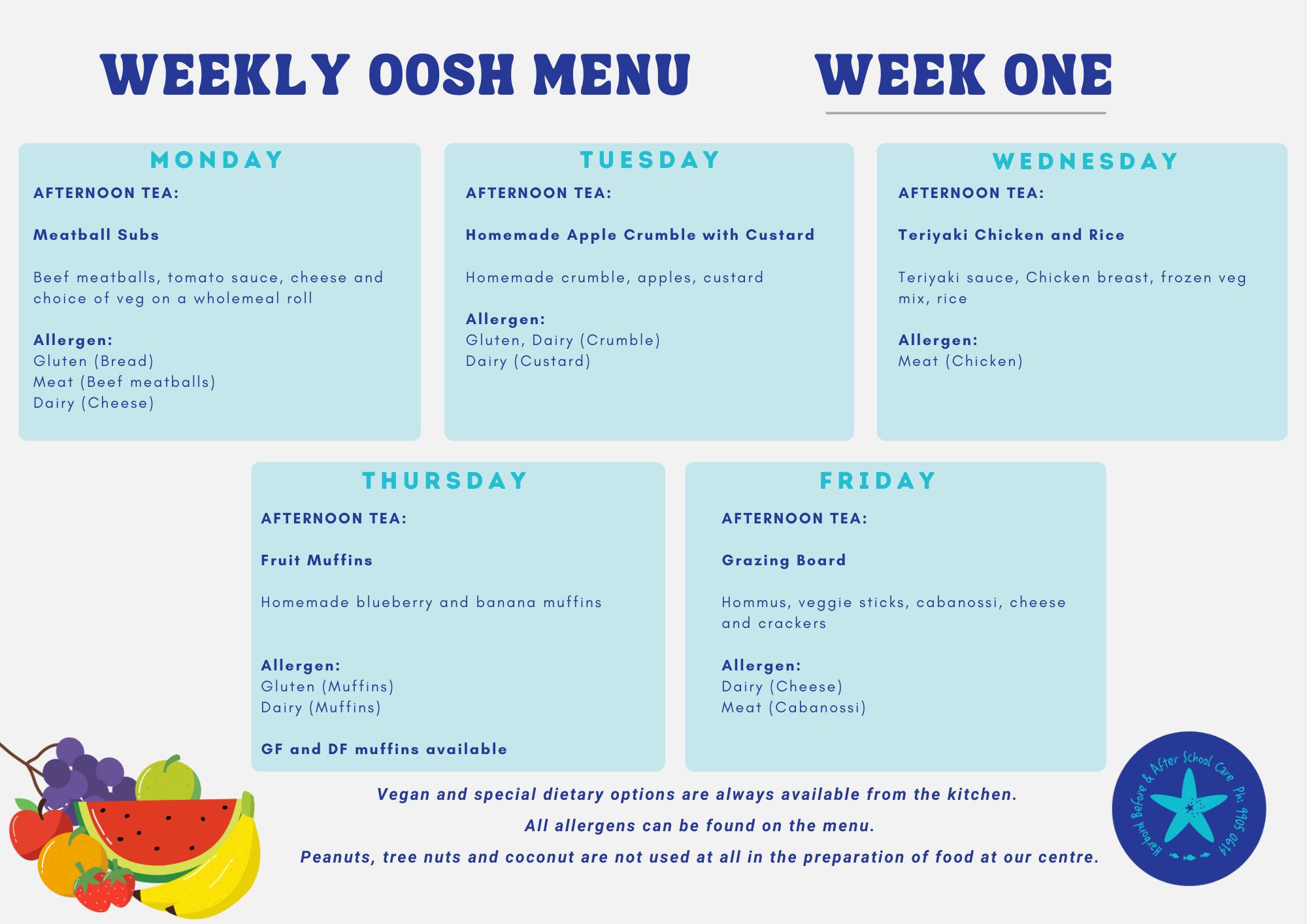 WEEKLY OOSH MENU WEEK ONE

MONDAY

AFTERNOON TEA:

Meatball Subs

Beef meatballs, tomato sauce, cheese and choice of veg on a wholemeal roll

Allergen:
Gluten (Bread)
Meat (Beef meatballs)
Dairy (Cheese)

TUESDAY

AFTERNOON TEA:

Homemade Apple Crumble with Custard

Homemade crumble, apples, custard

Allergen:
Gluten, Dairy (Crumble)
Dairy (Custard)

WEDNESDAY

AFTERNOON TEA:

Teriyaki Chicken and Rice

Teriyaki sauce, Chicken breast, frozen veg mix, rice

Allergen:
Meat (Chicken)

THURSDAY

AFTERNOON TEA:

Fruit Muffins

Homemade blueberry and banana muffins

Allergen:
Gluten (Muffins)
Dairy (Muffins)

GF and DF muffins available

FRIDAY

AFTERNOON TEA:

Grazing Board

Hommus, veggie sticks, cabanossi, cheese and crackers

Allergen:
Dairy (Cheese)
Meat (Cabanossi)

Vegan and special dietary options are always available from the kitchen.
All allergens can be found on the menu.
Peanuts, tree nuts and coconut are not used at all in the preparation of food at our centre.

Harbord Before & After School Care Ph: 9905 0614